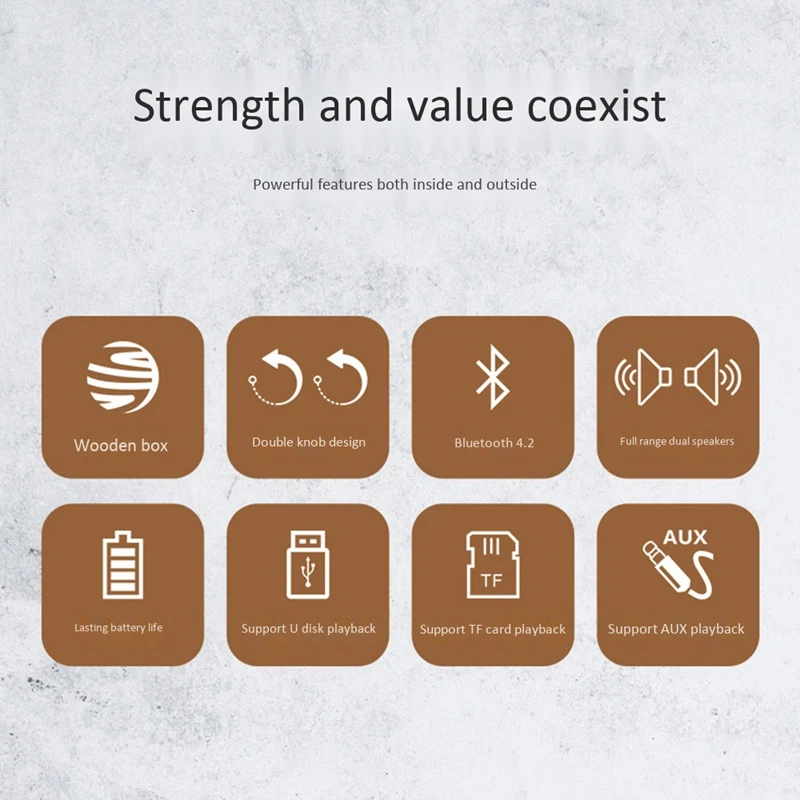 Strength and value coexist

Powerful features both inside and outside

Wooden box

Double knob design

Bluetooth 4.2

Full range dual speakers

Lasting battery life

Support U disk playback

TF

Support TF card playback

AUX

Support AUX playback